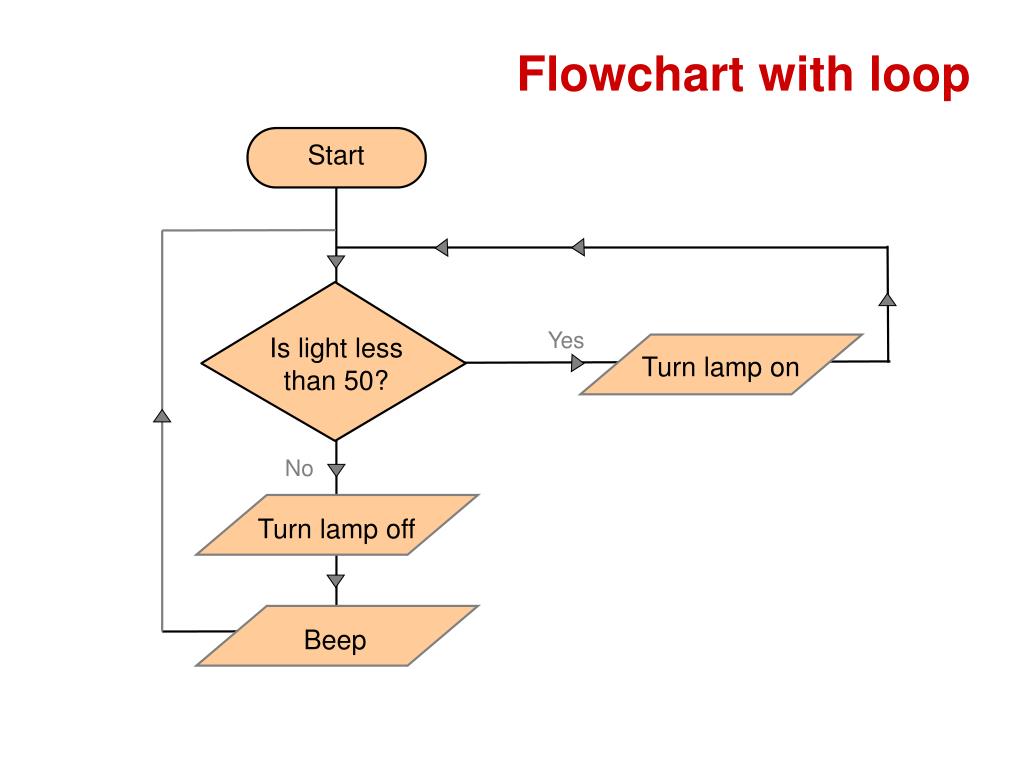 Flowchart with loop

Start

Is light less than 50?

Yes

Turn lamp on

No

Turn lamp off

Beep